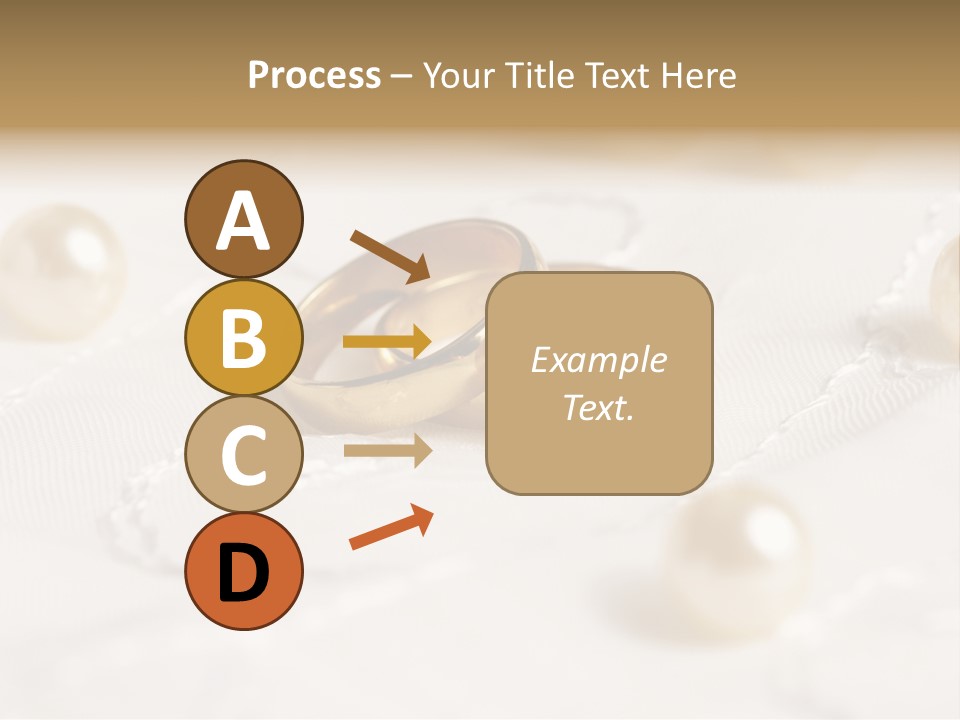 Process – Your Title Text Here

A

B

C

D

Example Text.